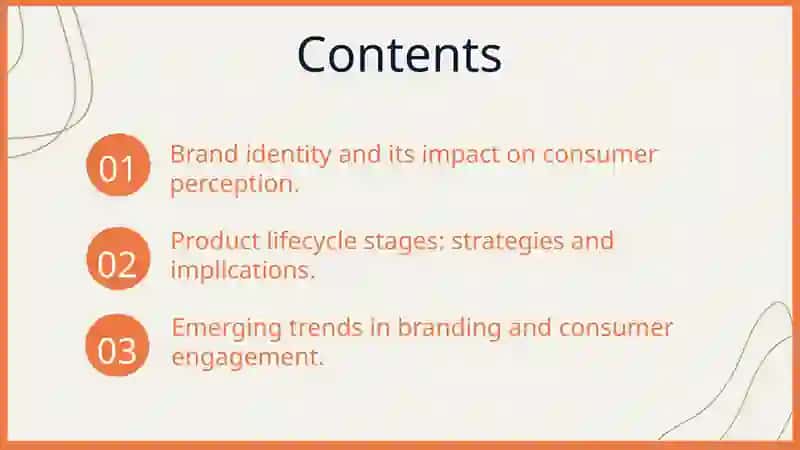 Contents

01 Brand identity and its impact on consumer perception.

02 Product lifecycle stages: strategies and implications.

03 Emerging trends in branding and consumer engagement.